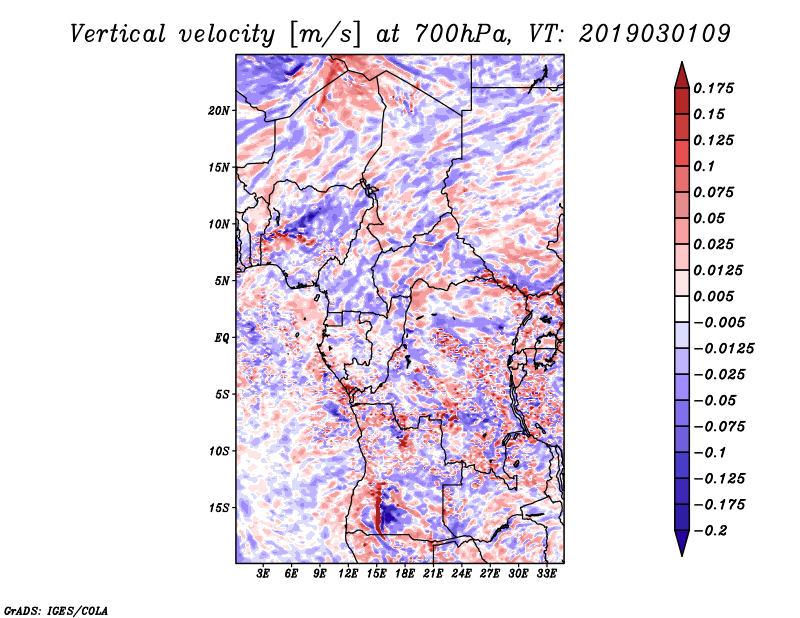 Vertical velocity [m/s] at 700hPa, VT: 2019030109

20N
15N
10N
5N
EQ
5S
10S
15S

3E 6E 9E 12E 15E 18E 21E 24E 27E 30E 33E

0.175
0.15
0.125
0.1
0.075
0.05
0.025
0.0125
0.005
−0.005
−0.0125
−0.025
−0.05
−0.075
−0.1
−0.125
−0.175
−0.2

GrADS: IGES/COLA